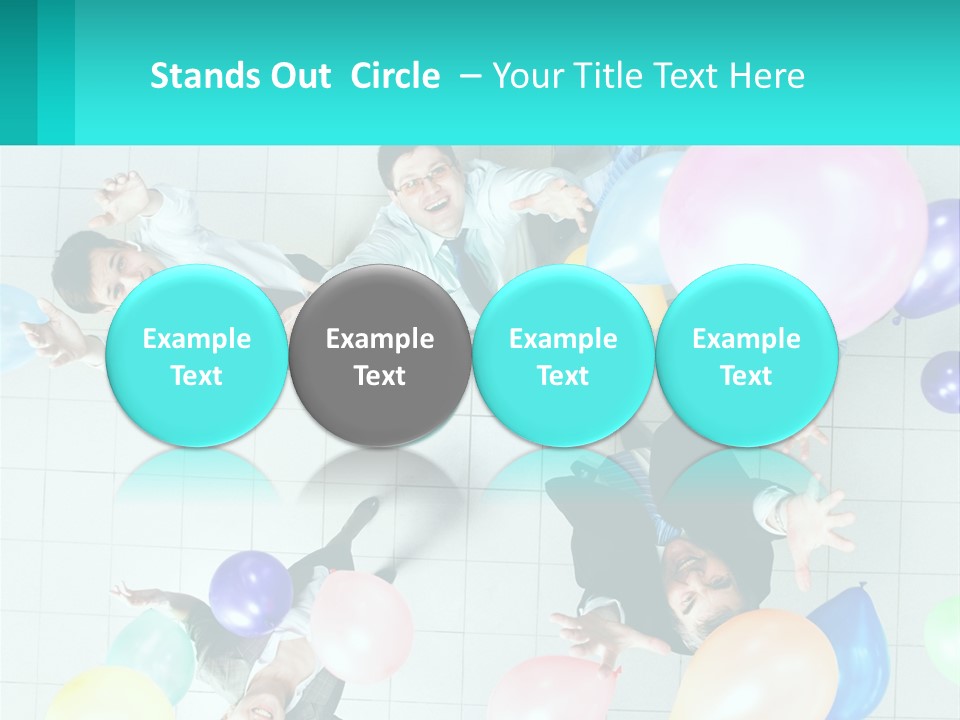 Stands Out Circle – Your Title Text Here

Example Text

Example Text

Example Text

Example Text